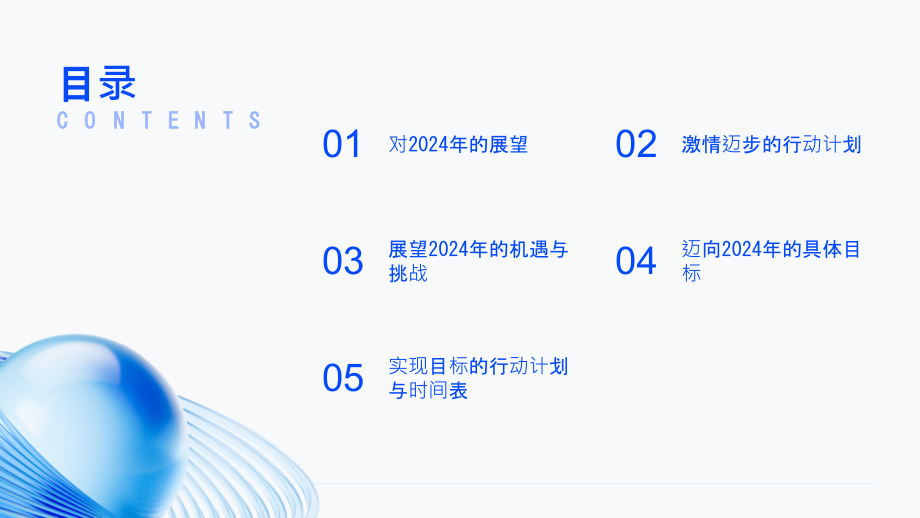 目录
CONTENTS

01 对2024年的展望

02 激情迈步的行动计划

03 展望2024年的机遇与挑战

04 迈向2024年的具体目标

05 实现目标的行动计划与时间表